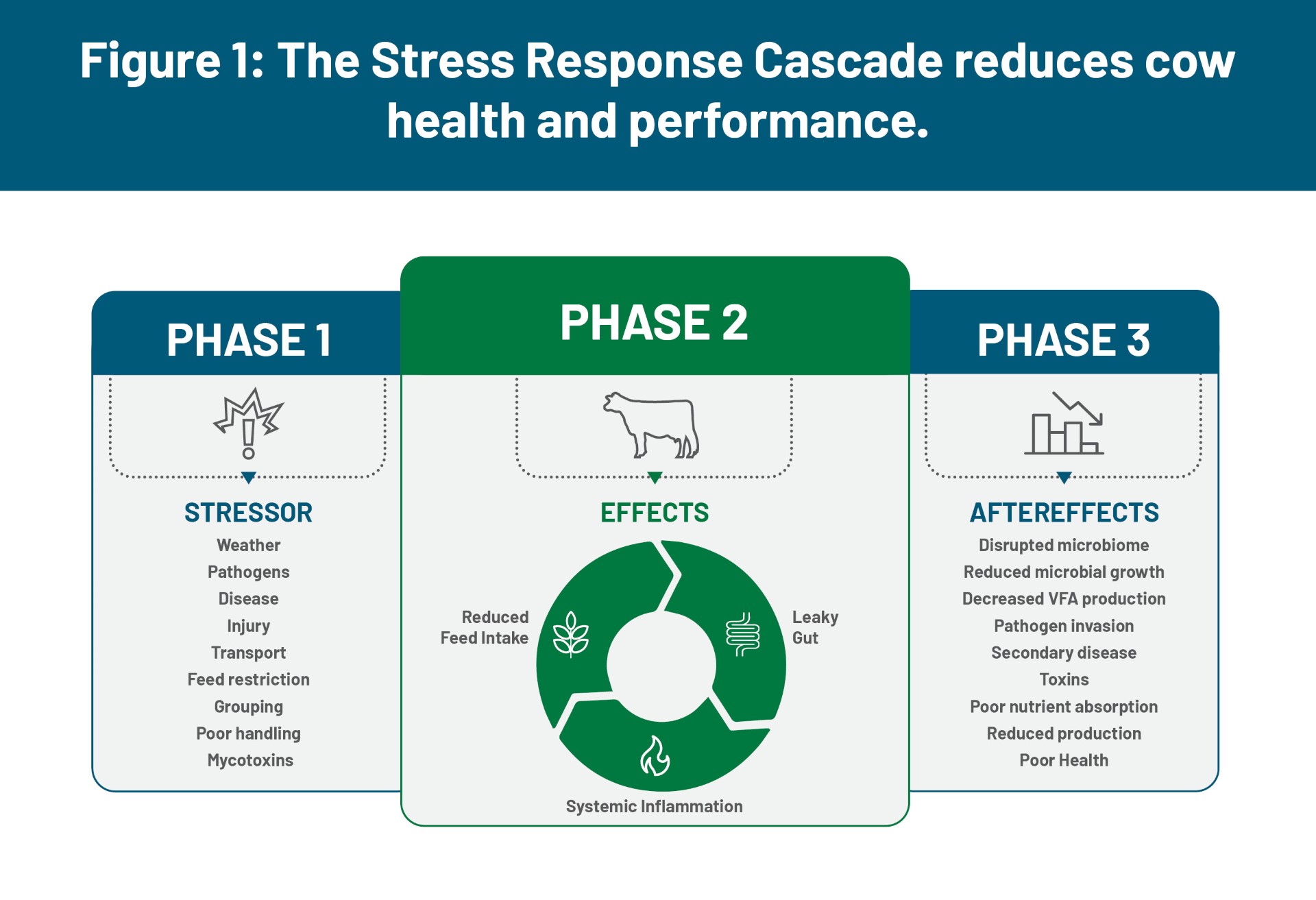 Figure 1: The Stress Response Cascade reduces cow health and performance.

PHASE 1

STRESSOR

Weather
Pathogens
Disease
Injury
Transport
Feed restriction
Grouping
Poor handling
Mycotoxins

PHASE 2

EFFECTS

Reduced Feed Intake

Leaky Gut

Systemic Inflammation

PHASE 3

AFTEREFFECTS

Disrupted microbiome
Reduced microbial growth
Decreased VFA production
Pathogen invasion
Secondary disease
Toxins
Poor nutrient absorption
Reduced production
Poor Health